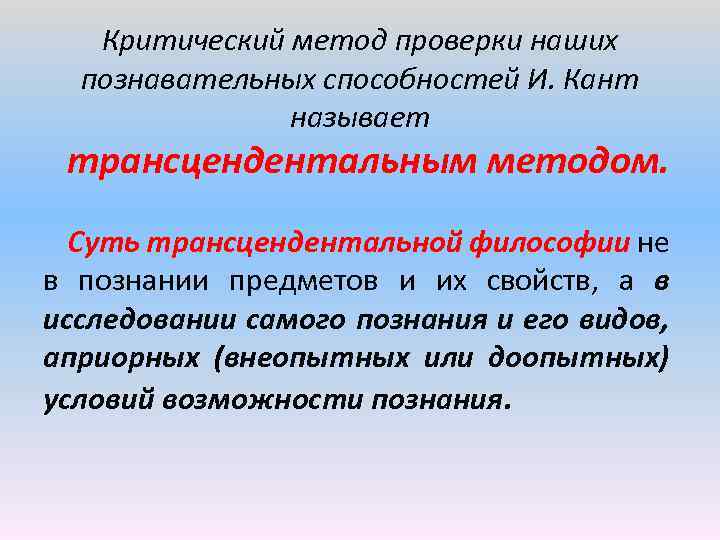 Критический метод проверки наших познавательных способностей И. Кант называет трансцендентальным методом.

Суть трансцендентальной философии не в познании предметов и их свойств, а в исследовании самого познания и его видов, априорных (внеопытных или доопытных) условий возможности познания.